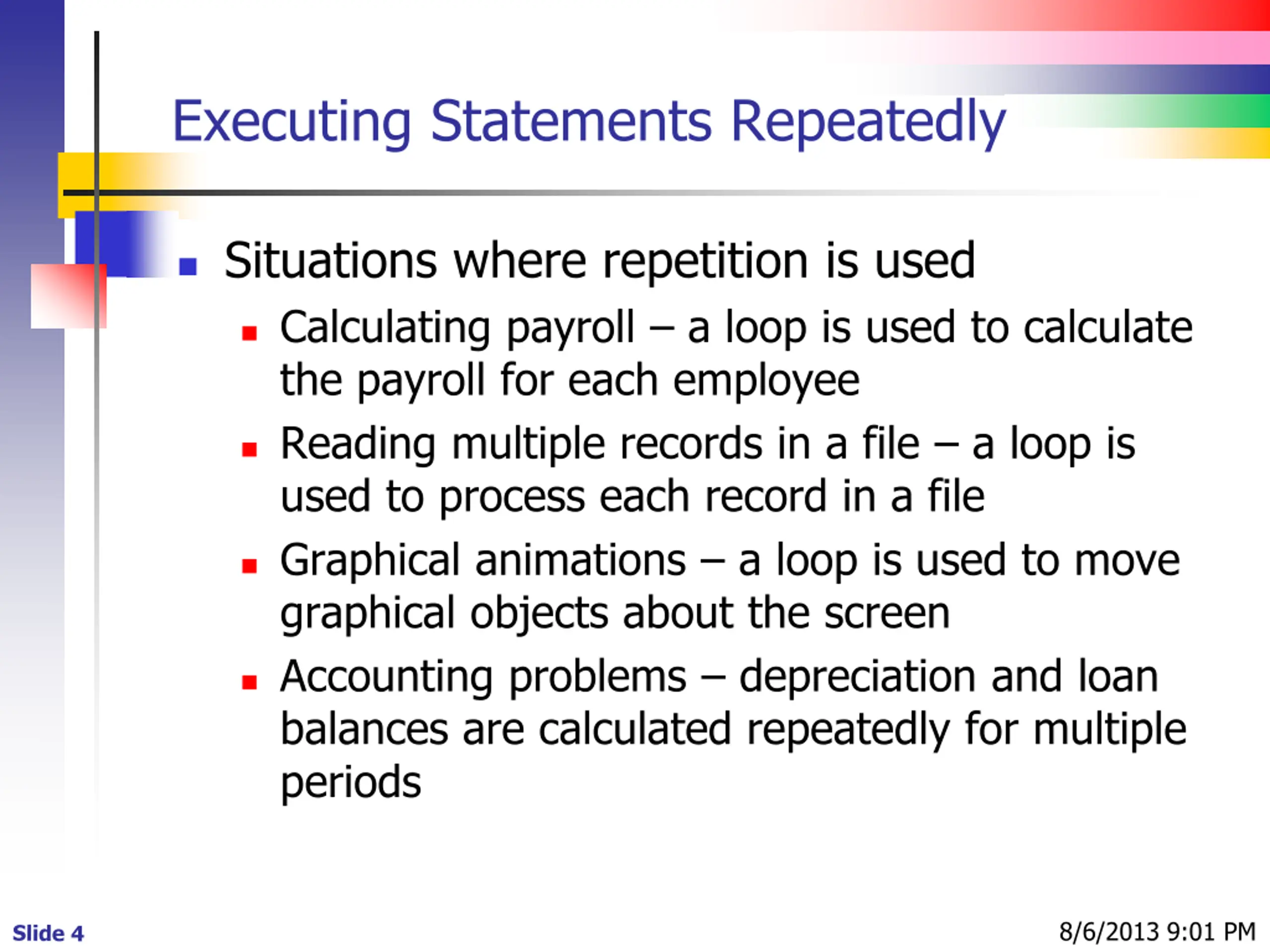 Executing Statements Repeatedly

- Situations where repetition is used
  - Calculating payroll – a loop is used to calculate the payroll for each employee
  - Reading multiple records in a file – a loop is used to process each record in a file
  - Graphical animations – a loop is used to move graphical objects about the screen
  - Accounting problems – depreciation and loan balances are calculated repeatedly for multiple periods

Slide 4

8/6/2013 9:01 PM